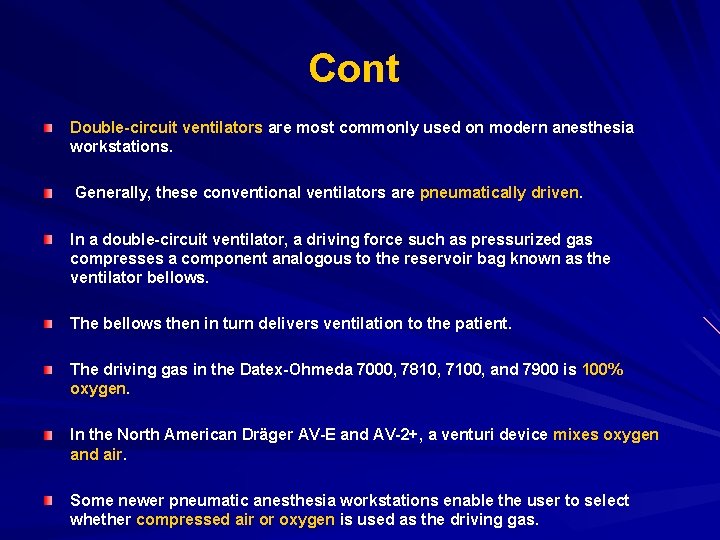 Cont

Double-circuit ventilators are most commonly used on modern anesthesia workstations.

Generally, these conventional ventilators are pneumatically driven.

In a double-circuit ventilator, a driving force such as pressurized gas compresses a component analogous to the reservoir bag known as the ventilator bellows.

The bellows then in turn delivers ventilation to the patient.

The driving gas in the Datex-Ohmeda 7000, 7810, 7100, and 7900 is 100% oxygen.

In the North American Dräger AV-E and AV-2+, a venturi device mixes oxygen and air.

Some newer pneumatic anesthesia workstations enable the user to select whether compressed air or oxygen is used as the driving gas.